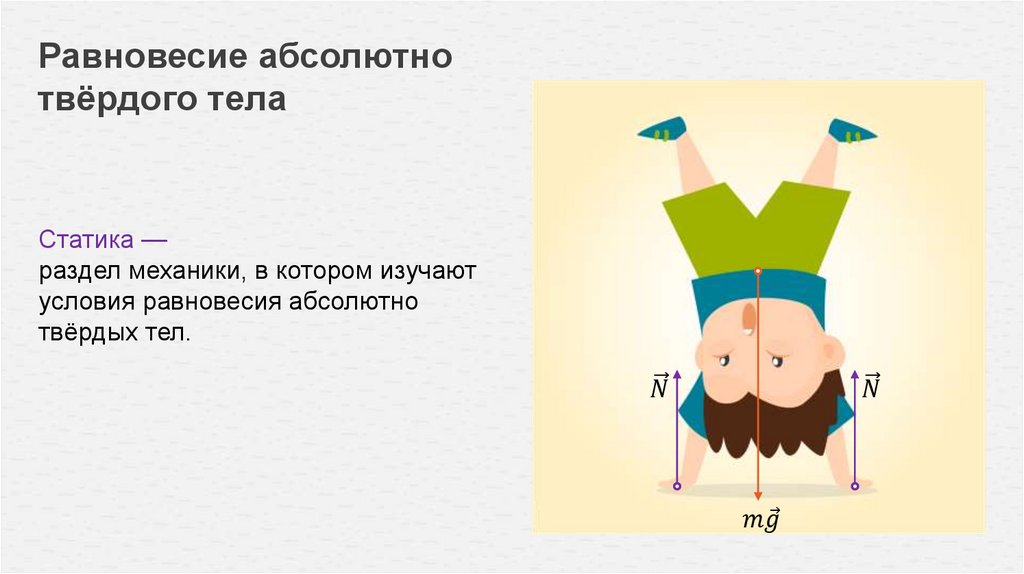 Равновесие абсолютно твёрдого тела

Статика —
раздел механики, в котором изучают условия равновесия абсолютно твёрдых тел.

$\vec{N}$

$\vec{N}$

$m\vec{g}$